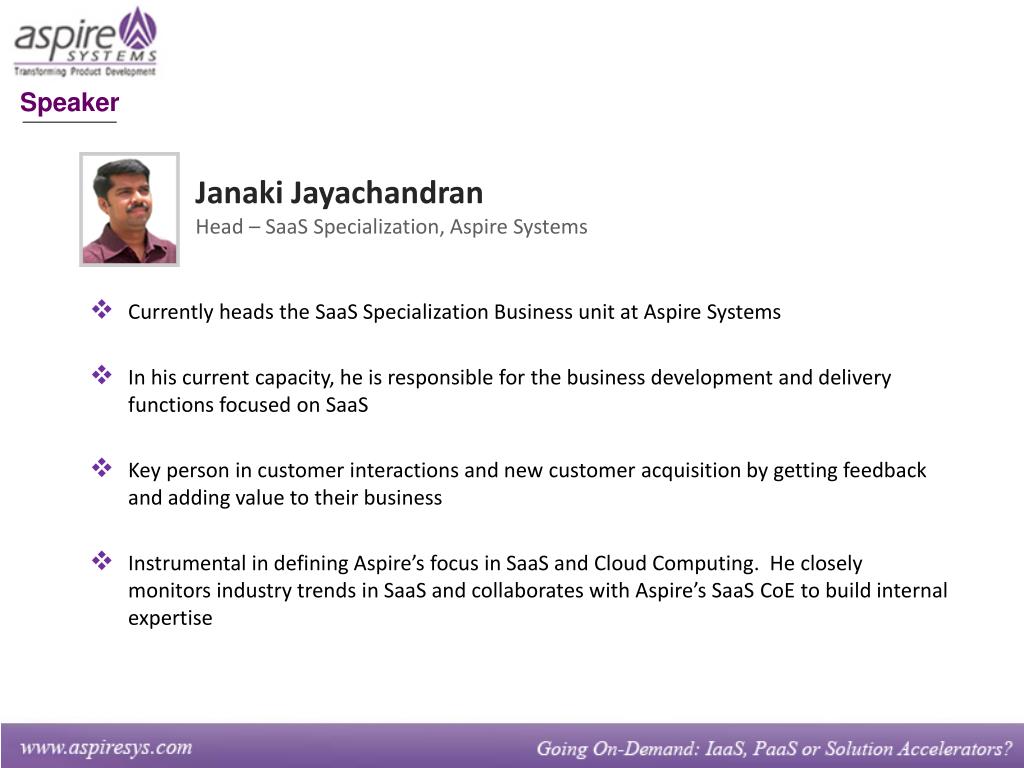 aspire SYSTEMS
Transforming Product Development

Speaker

Janaki Jayachandran
Head – SaaS Specialization, Aspire Systems

❖ Currently heads the SaaS Specialization Business unit at Aspire Systems

❖ In his current capacity, he is responsible for the business development and delivery functions focused on SaaS

❖ Key person in customer interactions and new customer acquisition by getting feedback and adding value to their business

❖ Instrumental in defining Aspire's focus in SaaS and Cloud Computing. He closely monitors industry trends in SaaS and collaborates with Aspire's SaaS CoE to build internal expertise

www.aspiresys.com

Going On-Demand: IaaS, PaaS or Solution Accelerators?